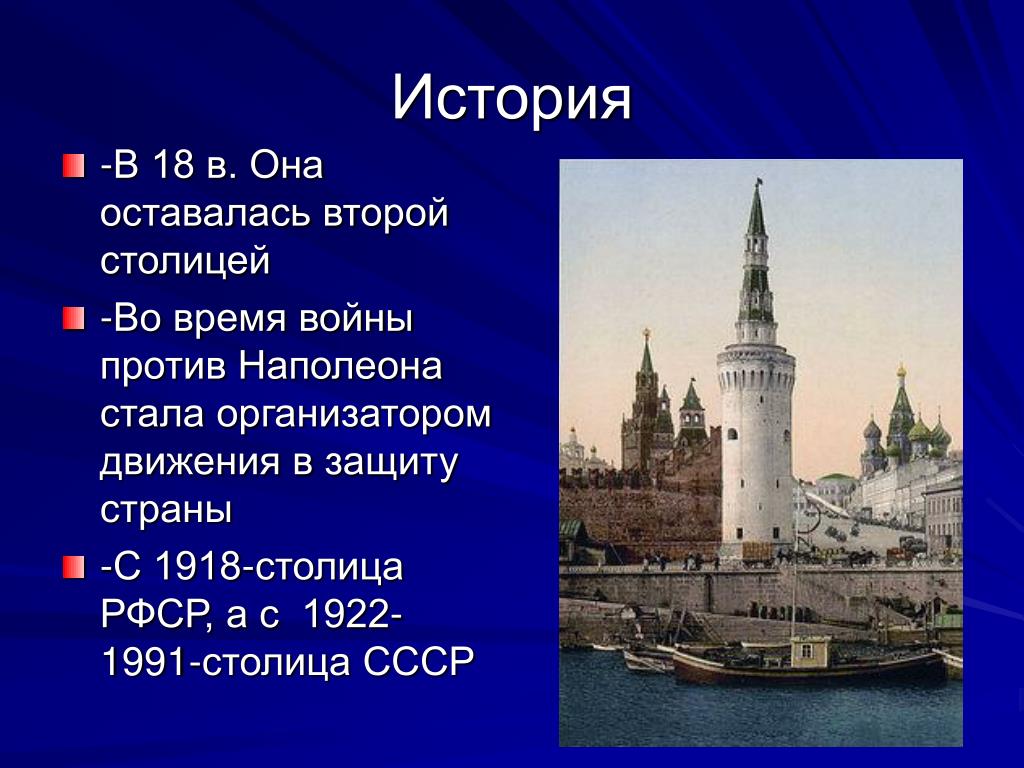 История

-В 18 в. Она оставалась второй столицей

-Во время войны против Наполеона стала организатором движения в защиту страны

-С 1918-столица РФСР, а с 1922-1991-столица СССР